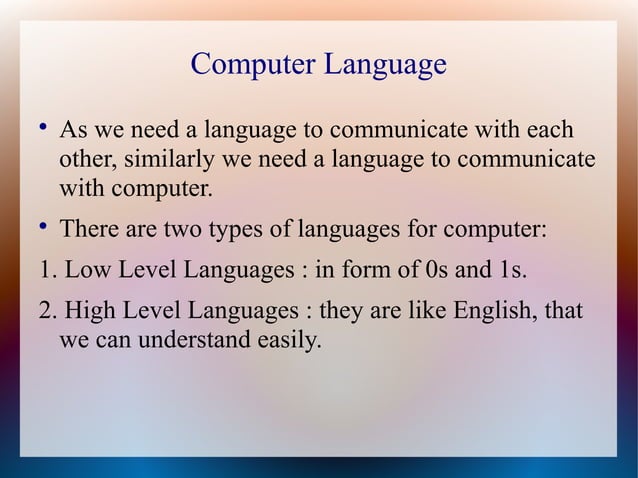 Computer Language

• As we need a language to communicate with each other, similarly we need a language to communicate with computer.

• There are two types of languages for computer:

1. Low Level Languages : in form of 0s and 1s.

2. High Level Languages : they are like English, that we can understand easily.